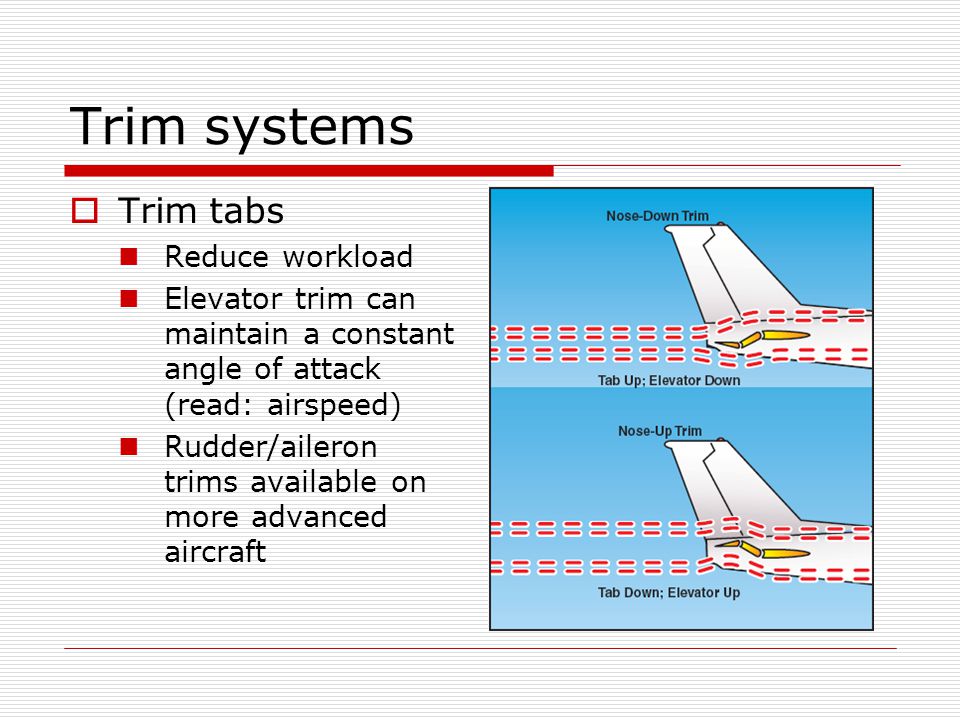 Trim systems

Trim tabs

Reduce workload

Elevator trim can maintain a constant angle of attack (read: airspeed)

Rudder/aileron trims available on more advanced aircraft

Nose-Down Trim

Tab Up; Elevator Down

Nose-Up Trim

Tab Down; Elevator Up